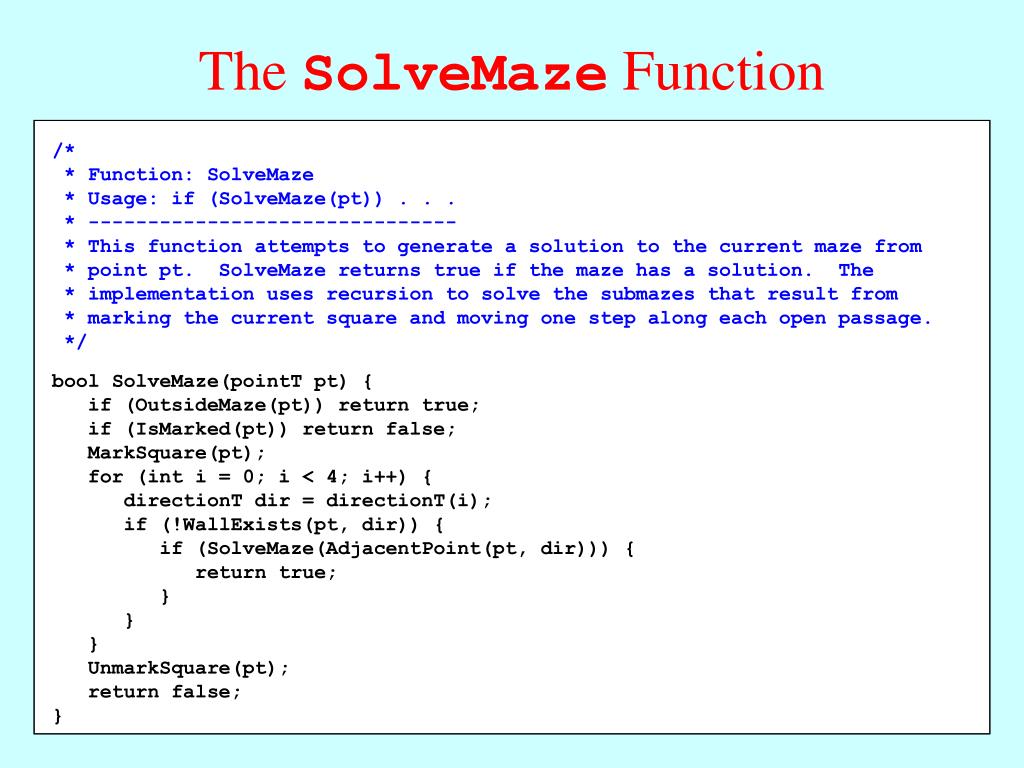 The SolveMaze Function

/*
 * Function: SolveMaze
 * Usage: if (SolveMaze(pt)) . . .
 * -------------------------------
 * This function attempts to generate a solution to the current maze from
 * point pt.  SolveMaze returns true if the maze has a solution.  The
 * implementation uses recursion to solve the submazes that result from
 * marking the current square and moving one step along each open passage.
 */

bool SolveMaze(pointT pt) {
   if (OutsideMaze(pt)) return true;
   if (IsMarked(pt)) return false;
   MarkSquare(pt);
   for (int i = 0; i < 4; i++) {
      directionT dir = directionT(i);
      if (!WallExists(pt, dir)) {
         if (SolveMaze(AdjacentPoint(pt, dir))) {
            return true;
         }
      }
   }
   UnmarkSquare(pt);
   return false;
}